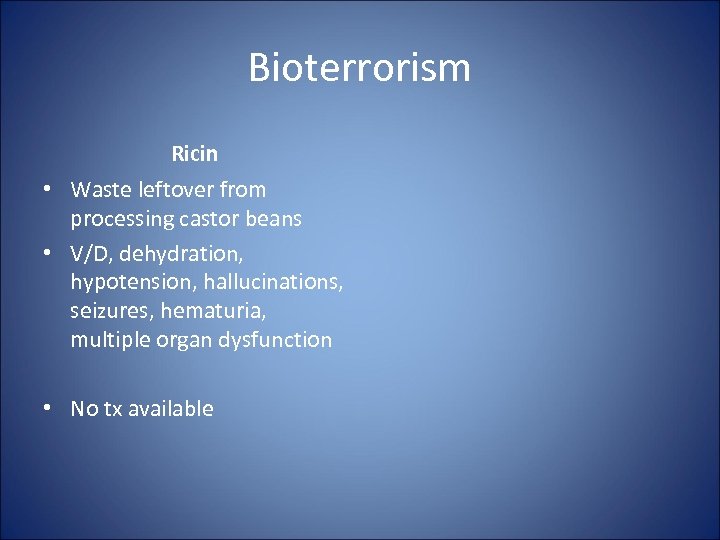 Bioterrorism

Ricin

• Waste leftover from processing castor beans
• V/D, dehydration, hypotension, hallucinations, seizures, hematuria, multiple organ dysfunction

• No tx available